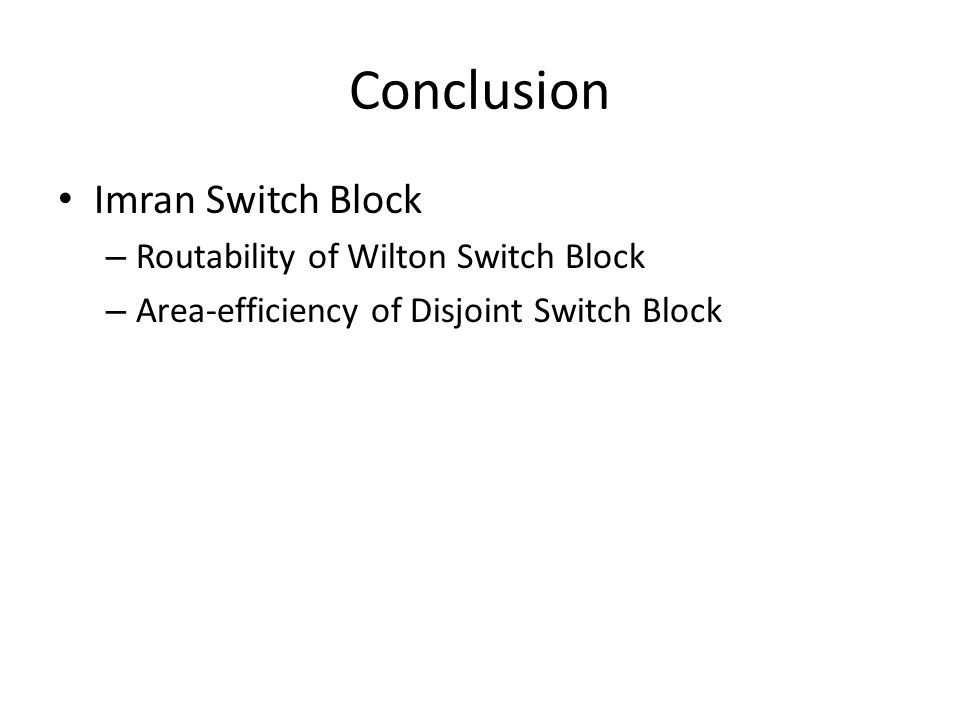 Conclusion

• Imran Switch Block
– Routability of Wilton Switch Block
– Area-efficiency of Disjoint Switch Block